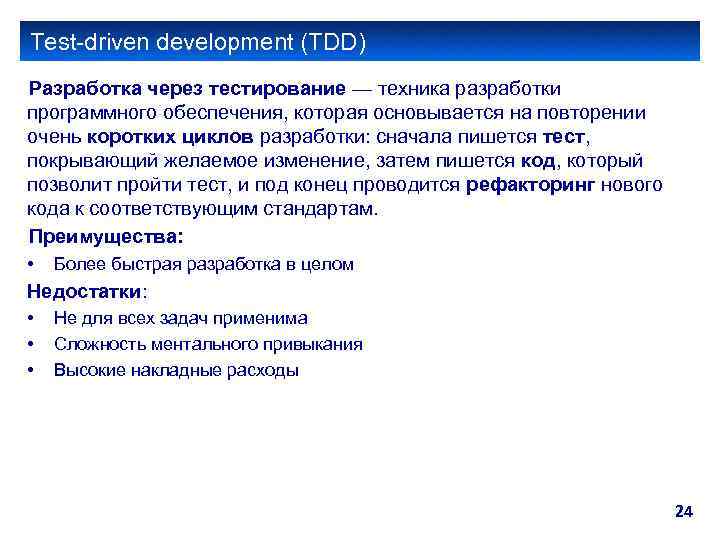 Test-driven development (TDD)

Разработка через тестирование — техника разработки программного обеспечения, которая основывается на повторении очень коротких циклов разработки: сначала пишется тест, покрывающий желаемое изменение, затем пишется код, который позволит пройти тест, и под конец проводится рефакторинг нового кода к соответствующим стандартам.

Преимущества:

• Более быстрая разработка в целом

Недостатки:

• Не для всех задач применима
• Сложность ментального привыкания
• Высокие накладные расходы

24